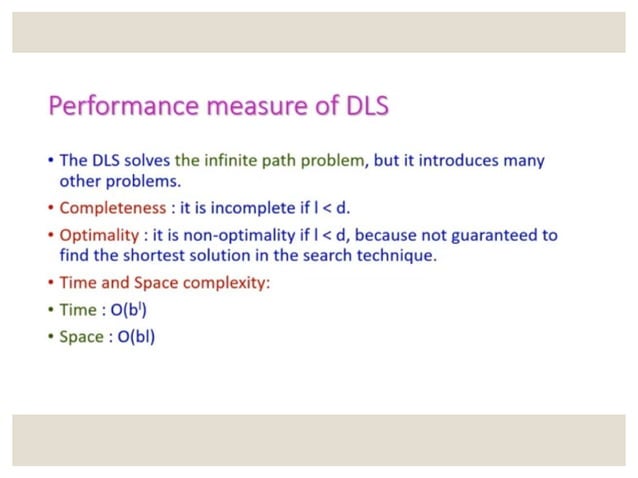 Performance measure of DLS

• The DLS solves the infinite path problem, but it introduces many other problems.

• Completeness : it is incomplete if l < d.

• Optimality : it is non-optimality if l < d, because not guaranteed to find the shortest solution in the search technique.

• Time and Space complexity:

• Time : $O(b^l)$

• Space : O(bl)